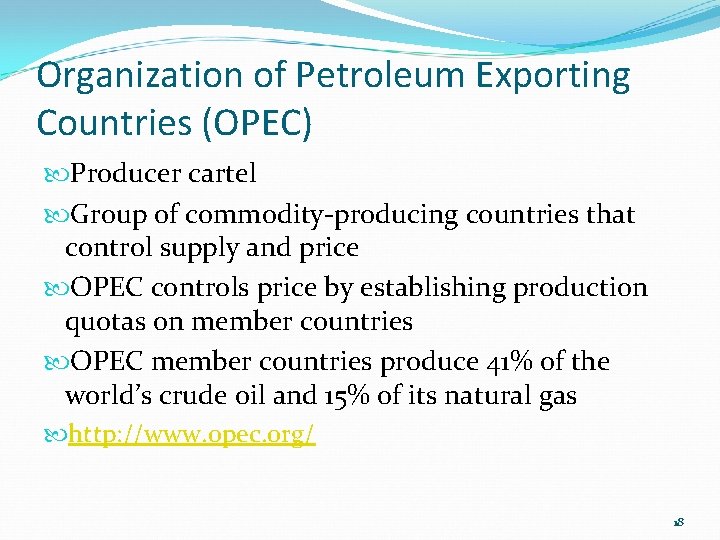 Organization of Petroleum Exporting Countries (OPEC)

Producer cartel

Group of commodity-producing countries that control supply and price

OPEC controls price by establishing production quotas on member countries

OPEC member countries produce 41% of the world's crude oil and 15% of its natural gas

http://www.opec.org/

18